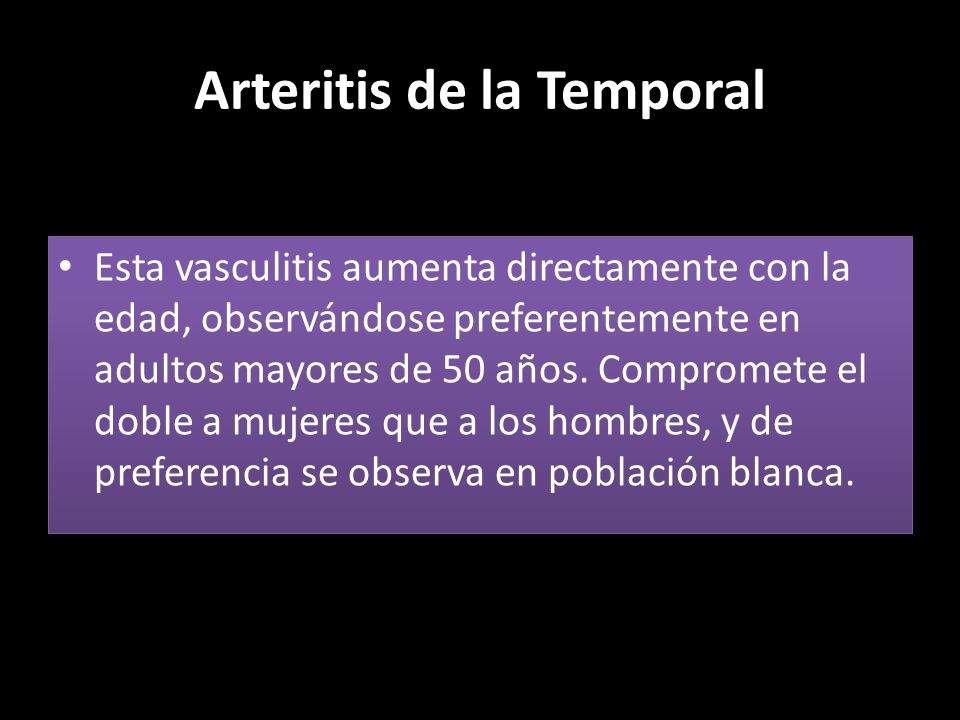 Arteritis de la Temporal

• Esta vasculitis aumenta directamente con la edad, observándose preferentemente en adultos mayores de 50 años. Compromete el doble a mujeres que a los hombres, y de preferencia se observa en población blanca.